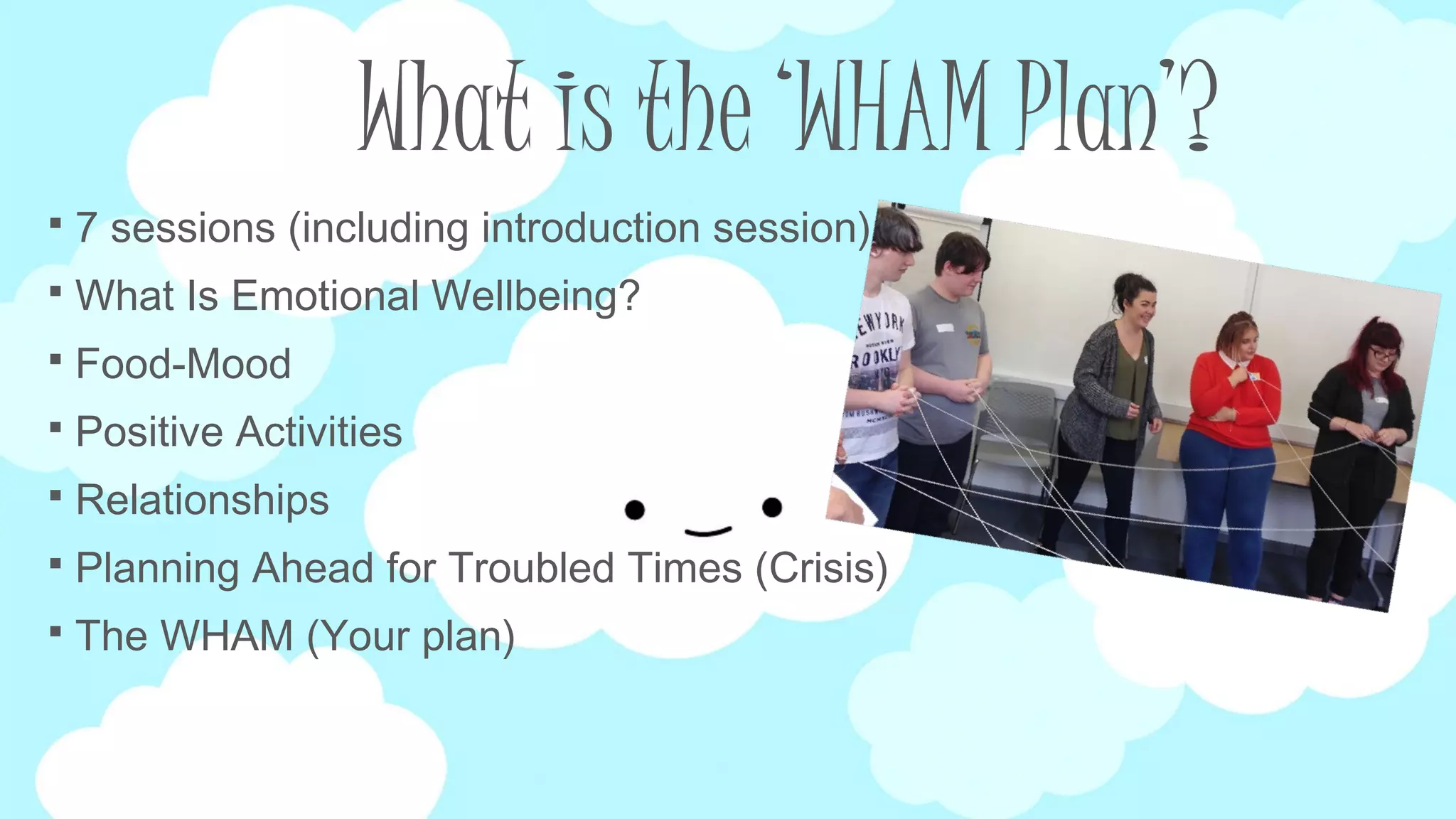 What is the 'WHAM Plan'?

▪ 7 sessions (including introduction session)
▪ What Is Emotional Wellbeing?
▪ Food-Mood
▪ Positive Activities
▪ Relationships
▪ Planning Ahead for Troubled Times (Crisis)
▪ The WHAM (Your plan)

NEW YORK
BROOKLYN